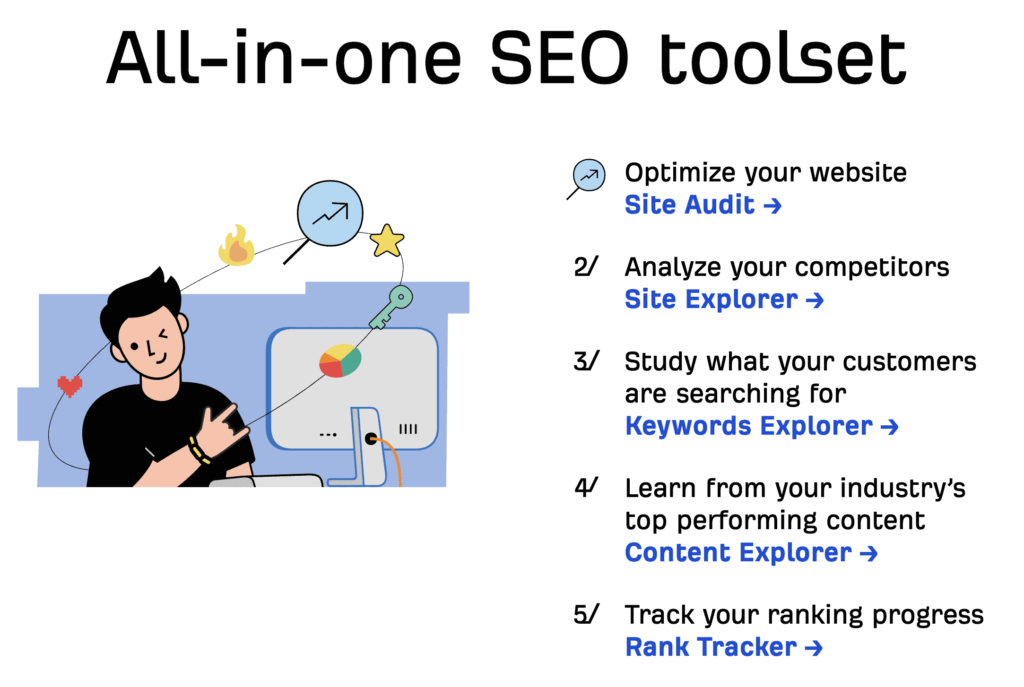 All-in-one SEO toolset

Optimize your website
Site Audit →

2/ Analyze your competitors
Site Explorer →

3/ Study what your customers are searching for
Keywords Explorer →

4/ Learn from your industry's top performing content
Content Explorer →

5/ Track your ranking progress
Rank Tracker →